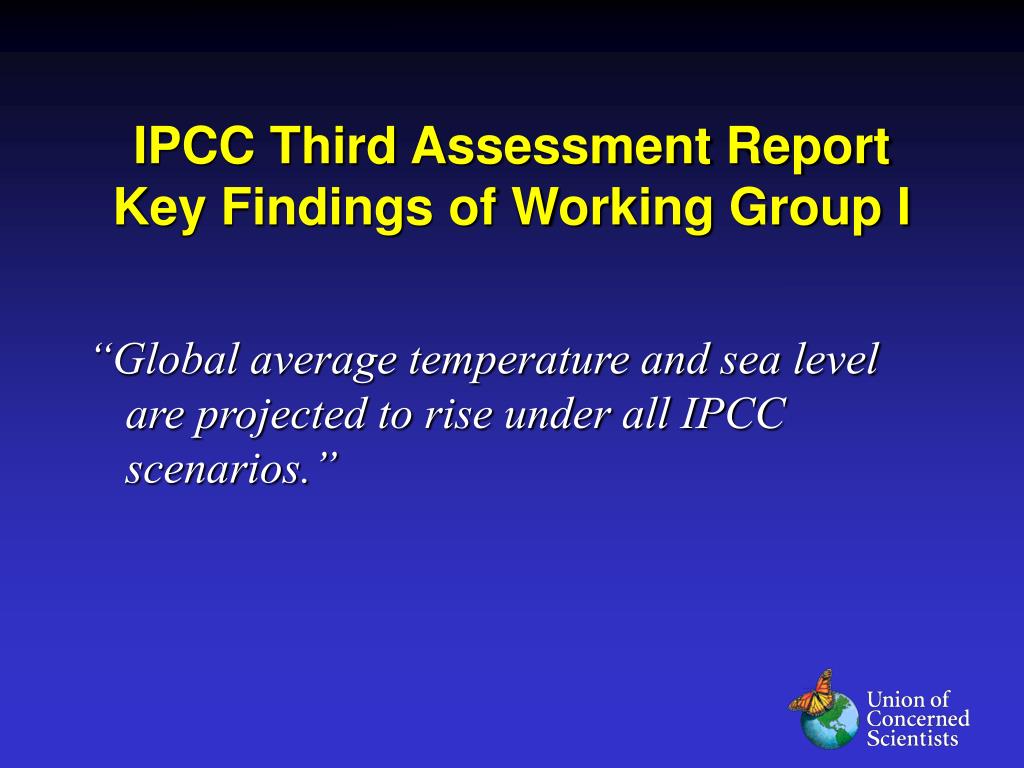 IPCC Third Assessment Report
Key Findings of Working Group I

“Global average temperature and sea level are projected to rise under all IPCC scenarios.”

Union of
Concerned
Scientists